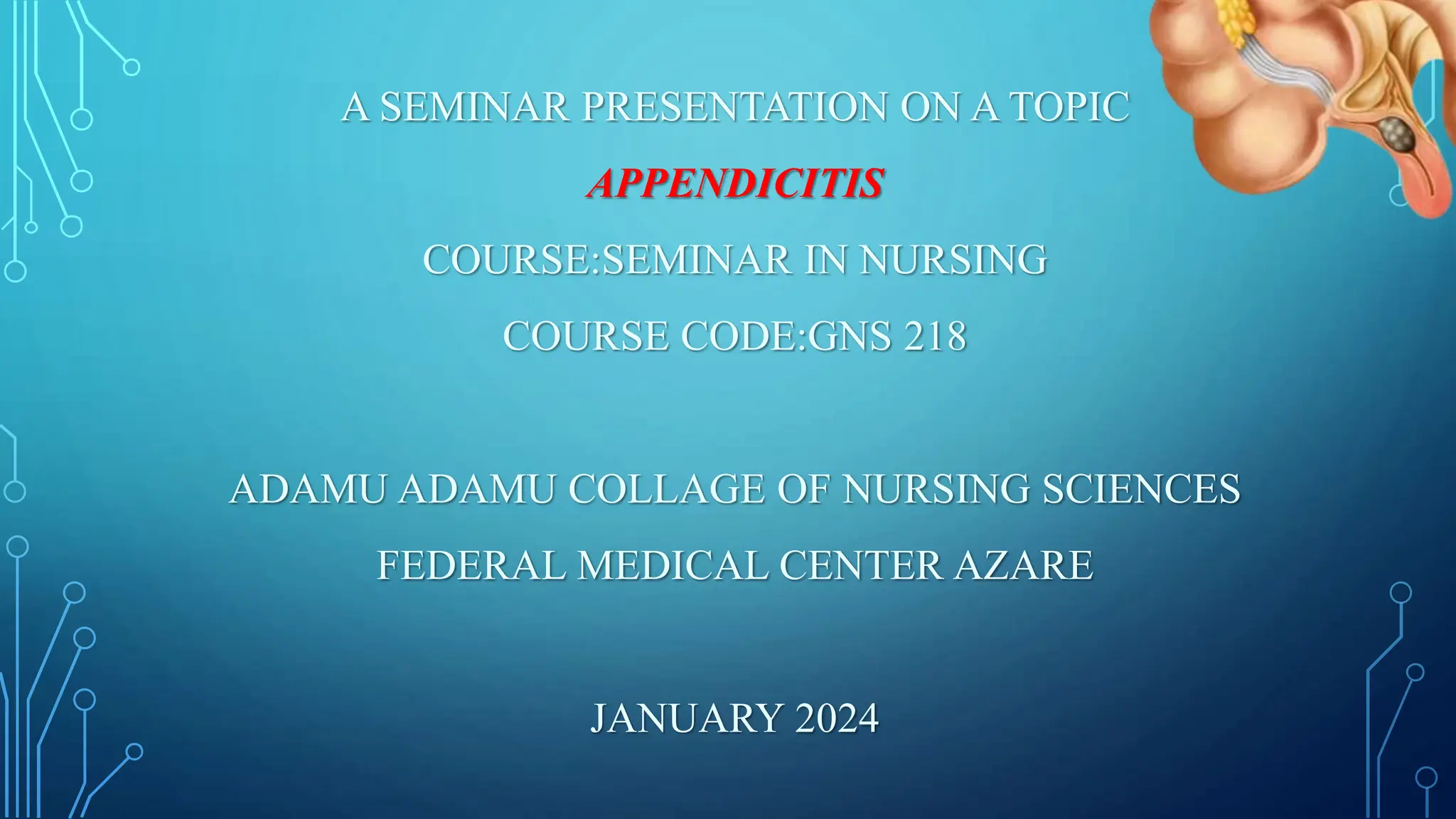 A SEMINAR PRESENTATION ON A TOPIC

APPENDICITIS

COURSE:SEMINAR IN NURSING

COURSE CODE:GNS 218

ADAMU ADAMU COLLAGE OF NURSING SCIENCES

FEDERAL MEDICAL CENTER AZARE

JANUARY 2024